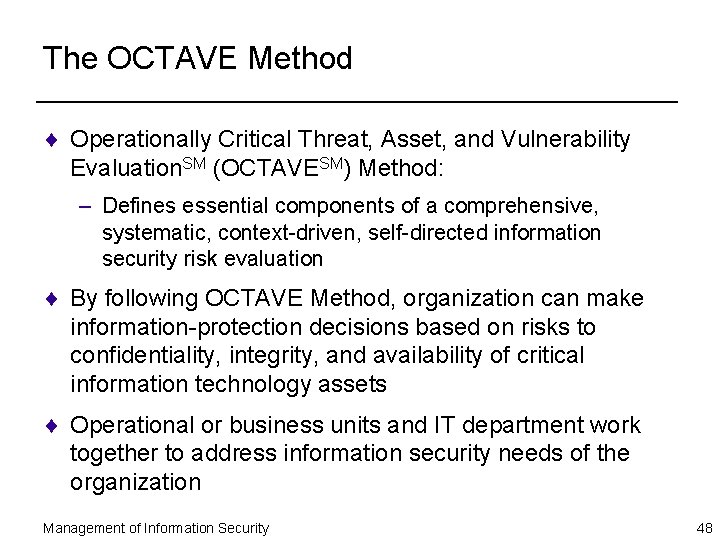 The OCTAVE Method

♦ Operationally Critical Threat, Asset, and Vulnerability Evaluation$^{SM}$ (OCTAVE$^{SM}$) Method:

– Defines essential components of a comprehensive, systematic, context-driven, self-directed information security risk evaluation

♦ By following OCTAVE Method, organization can make information-protection decisions based on risks to confidentiality, integrity, and availability of critical information technology assets

♦ Operational or business units and IT department work together to address information security needs of the organization

Management of Information Security

48